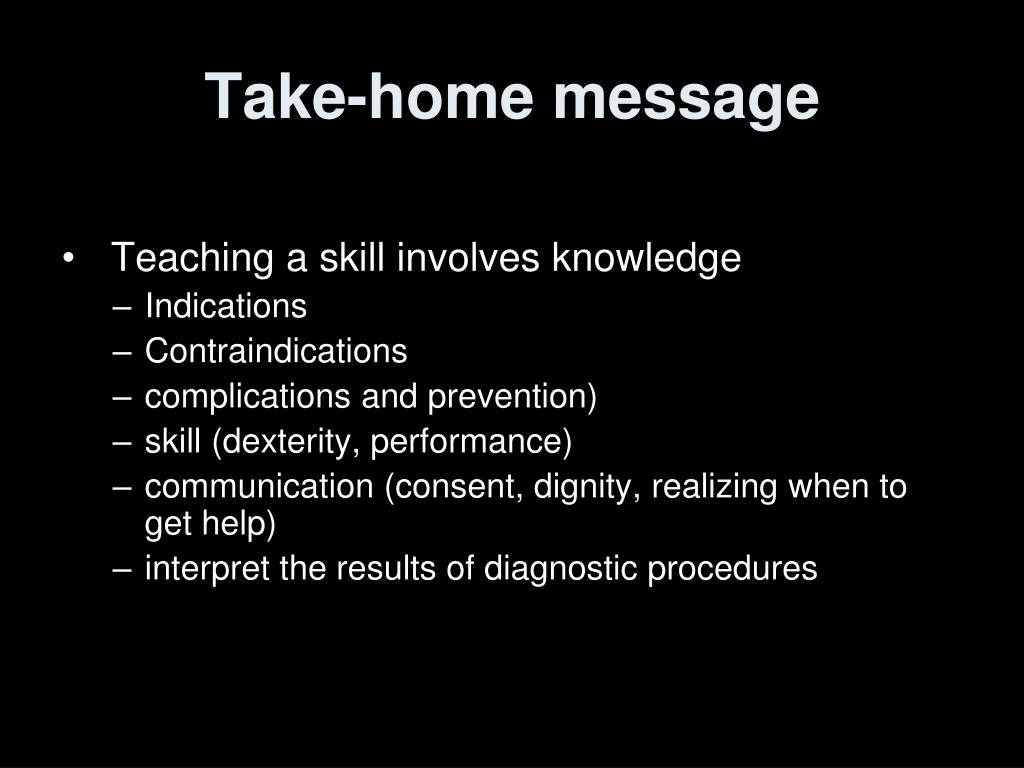 Take-home message

• Teaching a skill involves knowledge
– Indications
– Contraindications
– complications and prevention)
– skill (dexterity, performance)
– communication (consent, dignity, realizing when to get help)
– interpret the results of diagnostic procedures